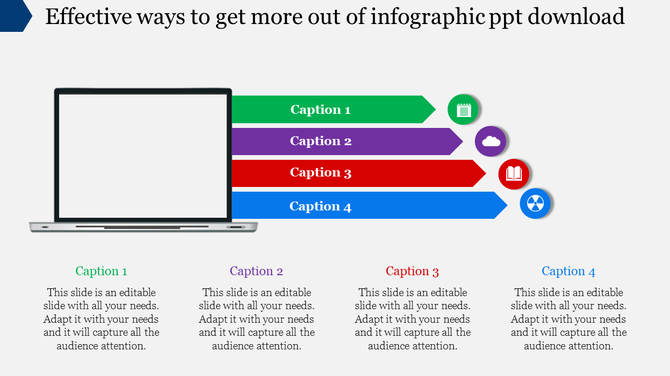 Effective ways to get more out of infographic ppt download

Caption 1

Caption 2

Caption 3

Caption 4

Caption 1

This slide is an editable slide with all your needs. Adapt it with your needs and it will capture all the audience attention.

Caption 2

This slide is an editable slide with all your needs. Adapt it with your needs and it will capture all the audience attention.

Caption 3

This slide is an editable slide with all your needs. Adapt it with your needs and it will capture all the audience attention.

Caption 4

This slide is an editable slide with all your needs. Adapt it with your needs and it will capture all the audience attention.